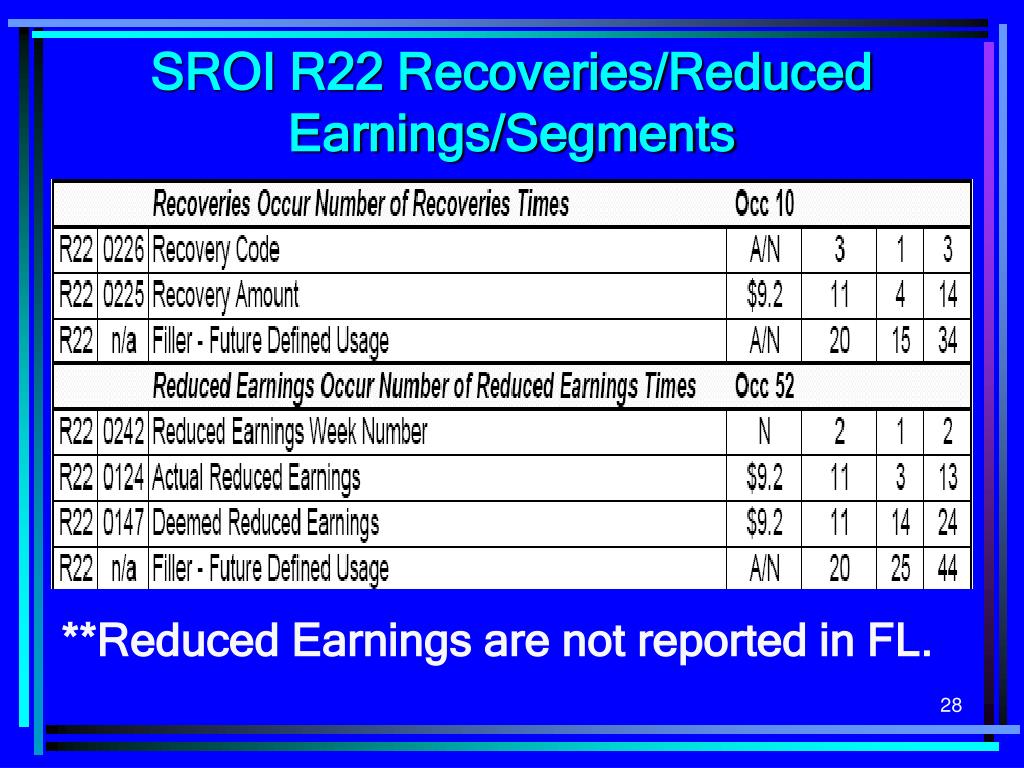 SROI R22 Recoveries/Reduced Earnings/Segments

| | | Recoveries Occur Number of Recoveries Times | Occ 10 | | | |
|---|---|---|---|---|---|---|
| R22 | 0226 | Recovery Code | A/N | 3 | 1 | 3 |
| R22 | 0225 | Recovery Amount | $9.2 | 11 | 4 | 14 |
| R22 | n/a | Filler - Future Defined Usage | A/N | 20 | 15 | 34 |
| | | Reduced Earnings Occur Number of Reduced Earnings Times | Occ 52 | | | |
| R22 | 0242 | Reduced Earnings Week Number | N | 2 | 1 | 2 |
| R22 | 0124 | Actual Reduced Earnings | $9.2 | 11 | 3 | 13 |
| R22 | 0147 | Deemed Reduced Earnings | $9.2 | 11 | 14 | 24 |
| R22 | n/a | Filler - Future Defined Usage | A/N | 20 | 25 | 44 |

**Reduced Earnings are not reported in FL.

28